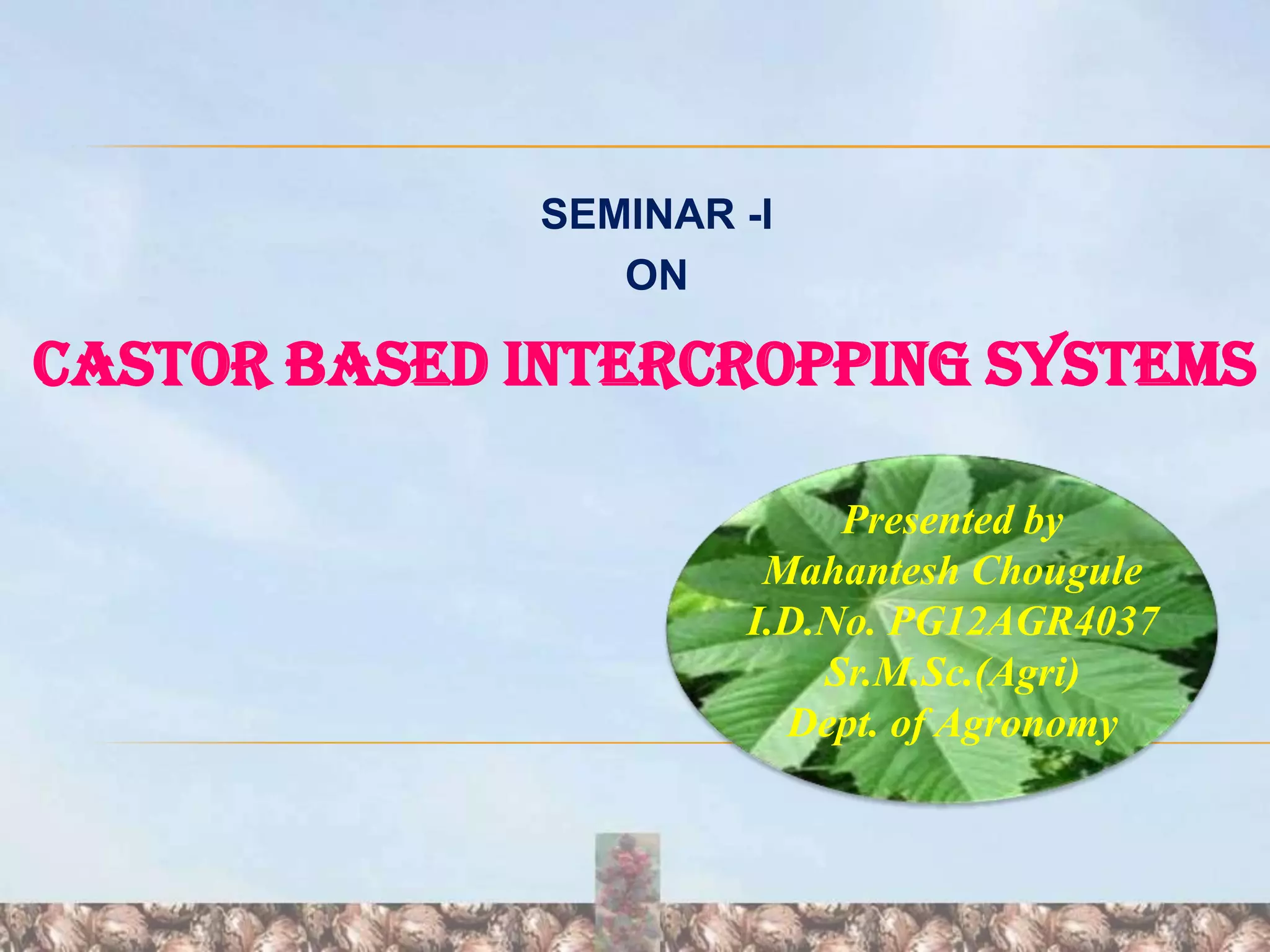 SEMINAR -I
ON

CASTOR BASED INTERCROPPING SYSTEMS

Presented by
Mahantesh Chougule
I.D.No. PG12AGR4037
Sr.M.Sc.(Agri)
Dept. of Agronomy